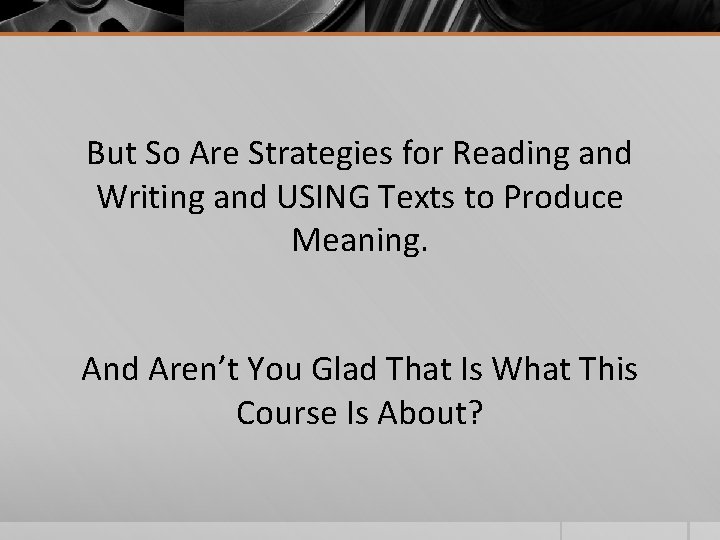 But So Are Strategies for Reading and Writing and USING Texts to Produce Meaning.

And Aren’t You Glad That Is What This Course Is About?